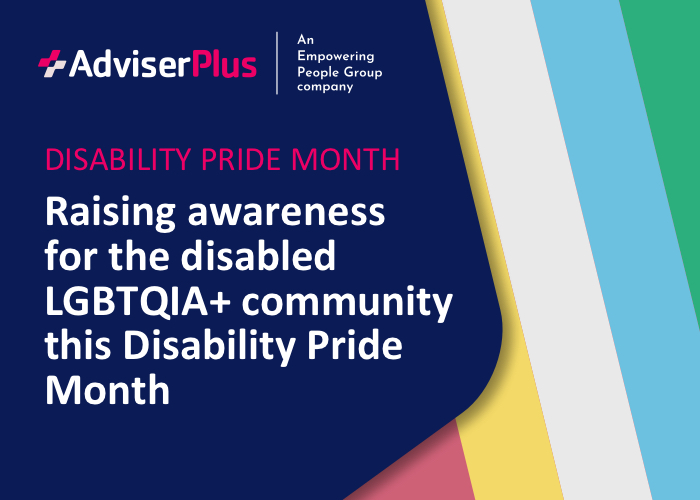 AdviserPlus

An Empowering People Group company

DISABILITY PRIDE MONTH

Raising awareness for the disabled LGBTQIA+ community this Disability Pride Month